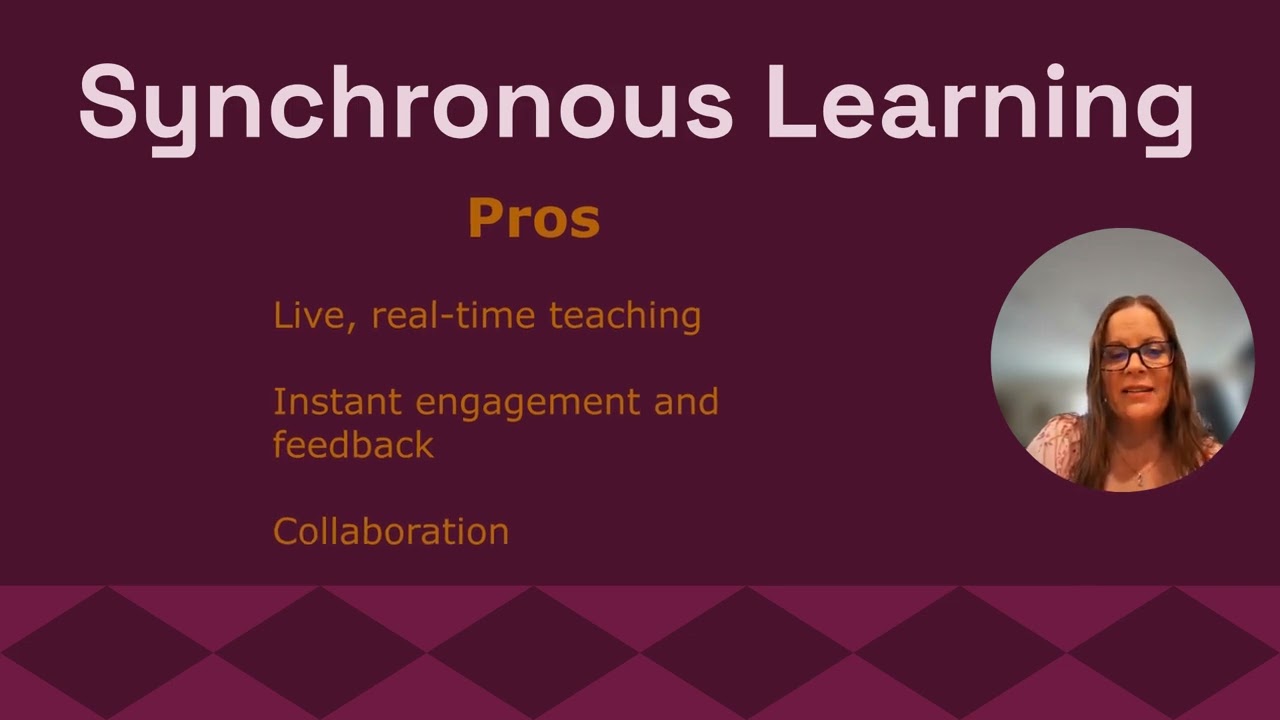 Synchronous Learning

Pros

Live, real-time teaching

Instant engagement and feedback

Collaboration